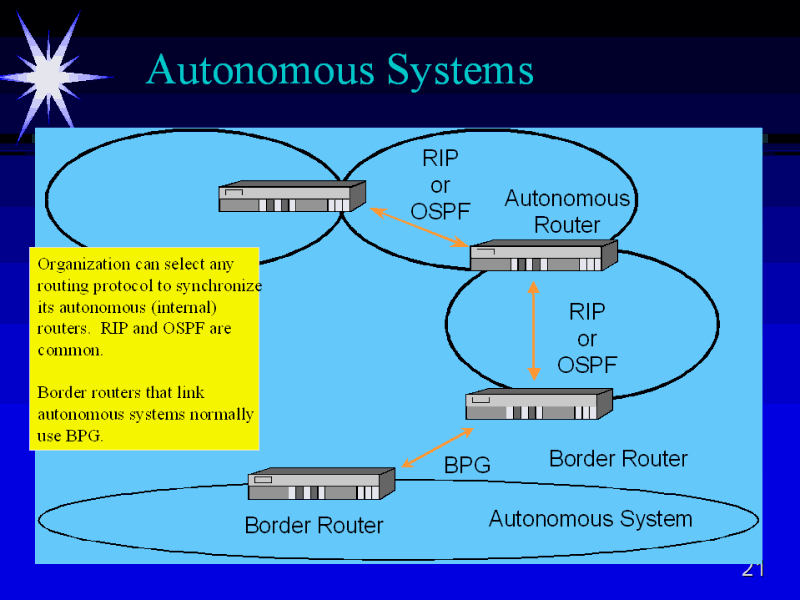 Autonomous Systems

RIP or OSPF

Autonomous Router

Organization can select any routing protocol to synchronize its autonomous (internal) routers. RIP and OSPF are common.

Border routers that link autonomous systems normally use BPG.

RIP or OSPF

BPG

Border Router

Border Router

Autonomous System

21